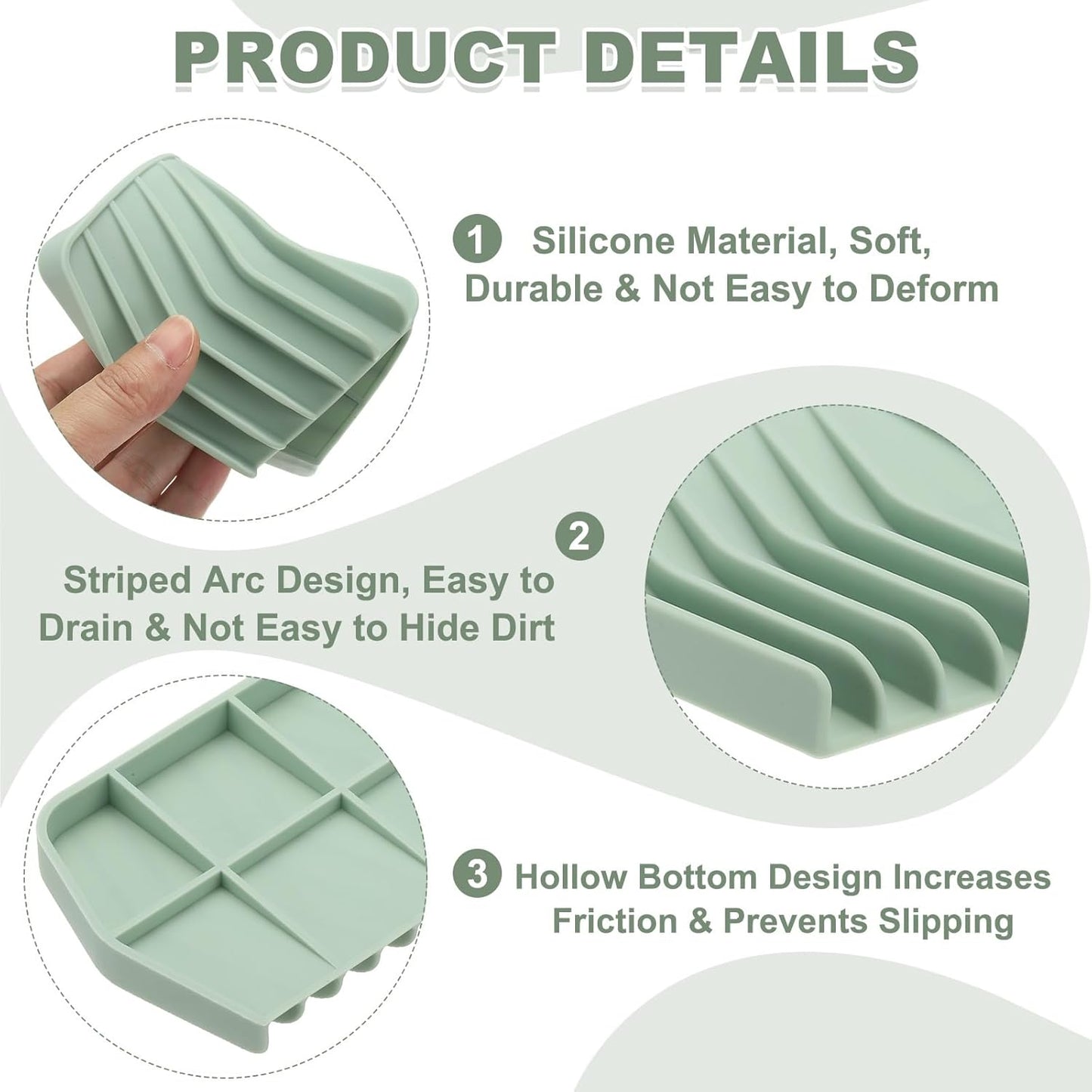 PRODUCT DETAILS

1 Silicone Material, Soft, Durable & Not Easy to Deform

2

Striped Arc Design, Easy to Drain & Not Easy to Hide Dirt

3 Hollow Bottom Design Increases Friction & Prevents Slipping